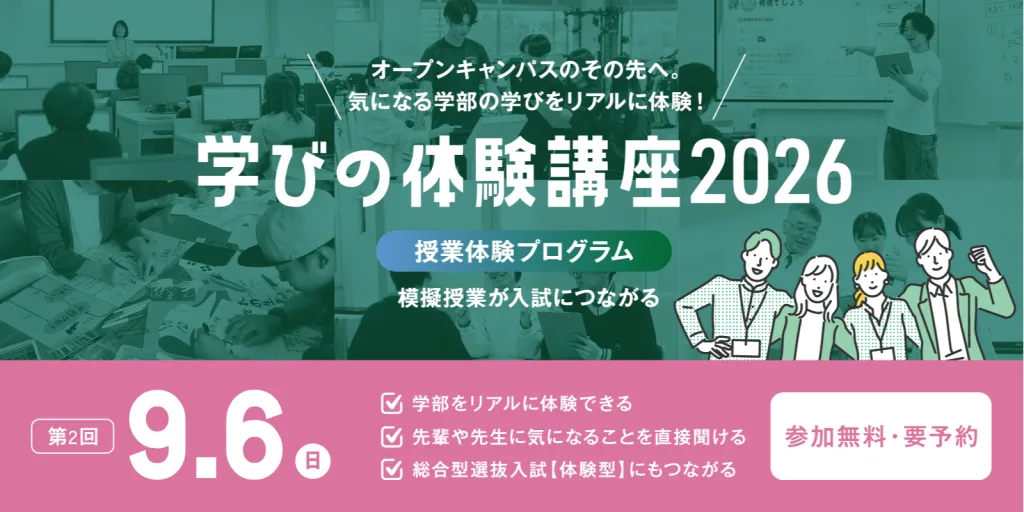 オープンキャンパスのその先へ。
気になる学部の学びをリアルに体験！

学びの体験講座2026

授業体験プログラム

模擬授業が入試につながる

第2回 9.6 日

学部をリアルに体験できる
先輩や先生に気になることを直接聞ける
総合型選抜入試【体験型】にもつながる

参加無料・要予約